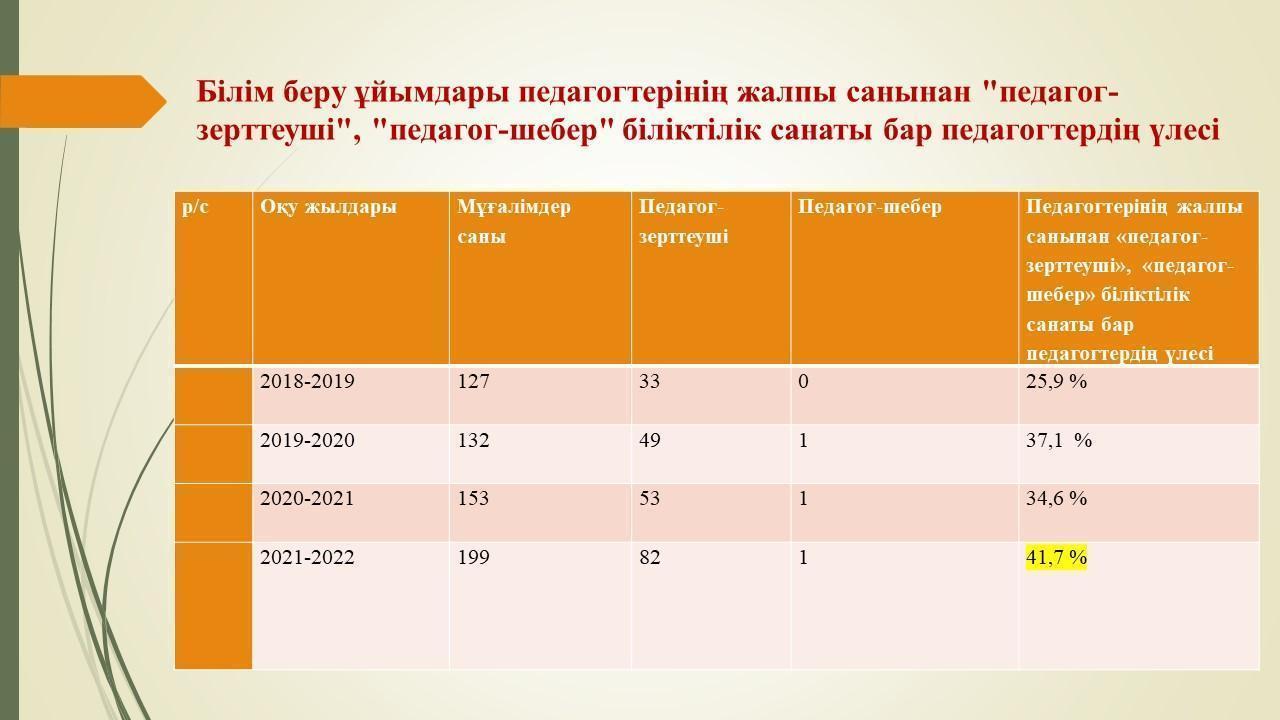 Білім беру ұйымдары педагогтерінің жалпы санынан "педагог-зерттеуші", "педагог-шебер" біліктілік санаты бар педагогтердің үлесі

| р/с | Оқу жылдары | Мұғалімдер саны | Педагог-зерттеуші | Педагог-шебер | Педагогтерінің жалпы санынан «педагог-зерттеуші», «педагог-шебер» біліктілік санаты бар педагогтердің үлесі |
|---|---|---|---|---|---|
| | 2018-2019 | 127 | 33 | 0 | 25,9 % |
| | 2019-2020 | 132 | 49 | 1 | 37,1 % |
| | 2020-2021 | 153 | 53 | 1 | 34,6 % |
| | 2021-2022 | 199 | 82 | 1 | 41,7 % |